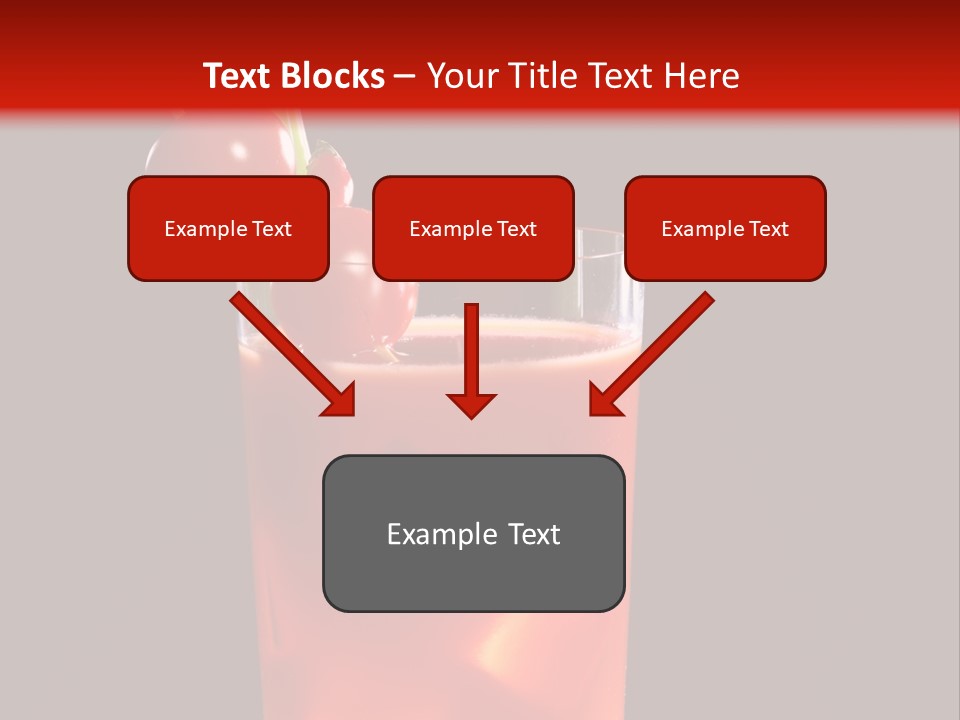 Text Blocks – Your Title Text Here

Example Text

Example Text

Example Text

Example Text